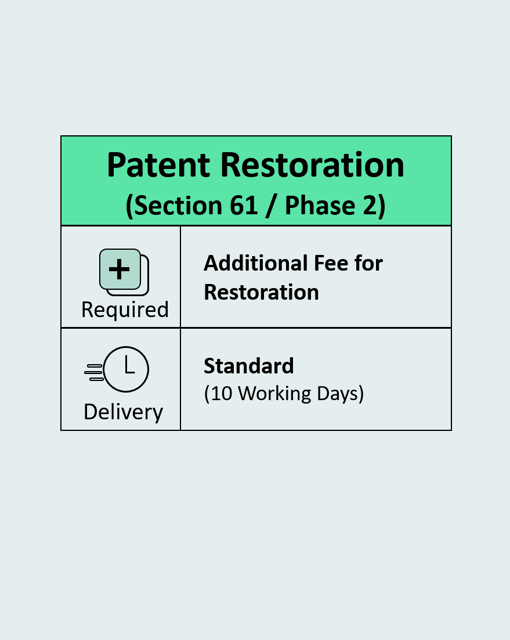 Patent Restoration
(Section 61 / Phase 2)

| Required | Additional Fee for Restoration |
|---|---|
| Delivery | Standard (10 Working Days) |